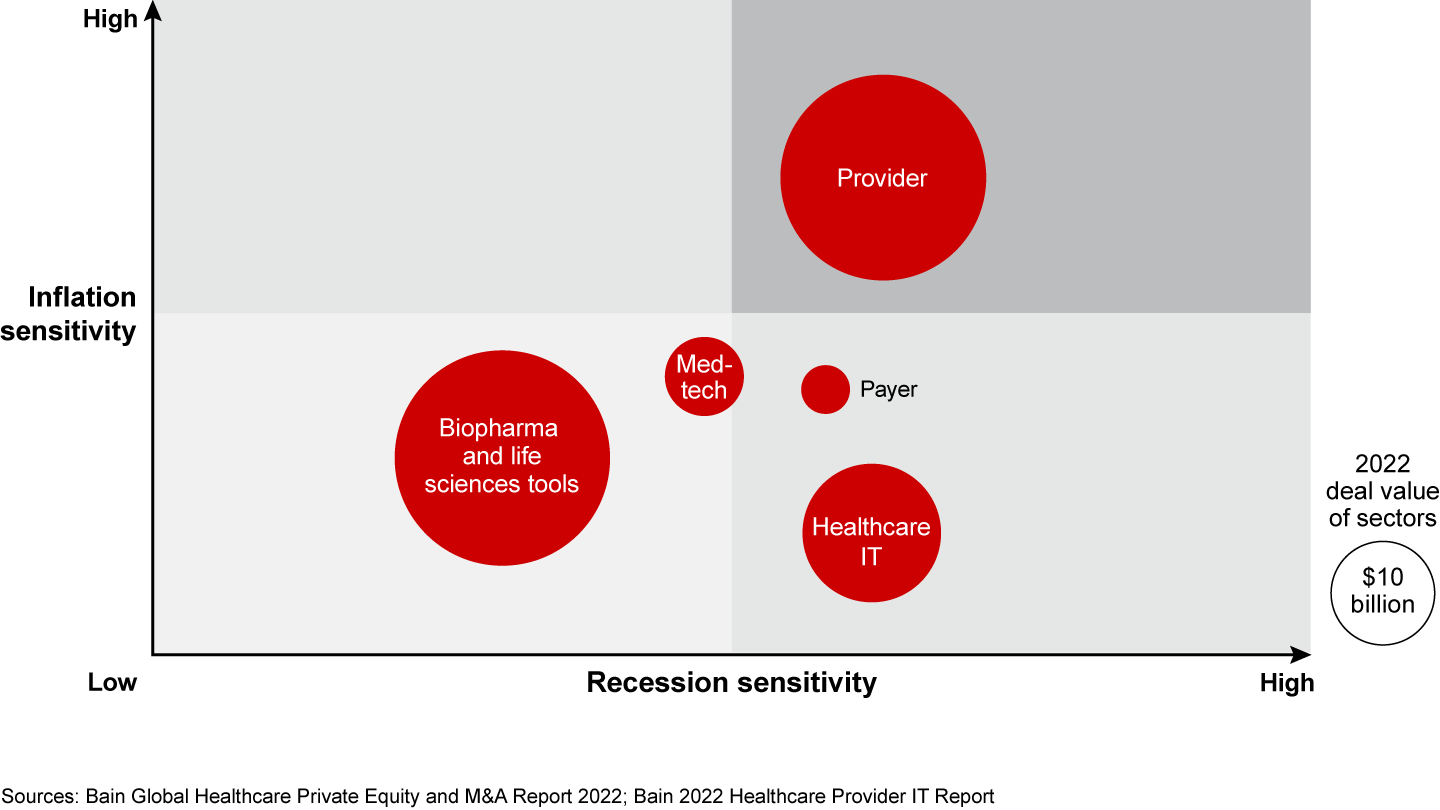 High

Inflation sensitivity

Provider

Med-tech

Payer

Biopharma and life sciences tools

Healthcare IT

2022 deal value of sectors

$10 billion

Low

Recession sensitivity

High

Sources: Bain Global Healthcare Private Equity and M&A Report 2022; Bain 2022 Healthcare Provider IT Report